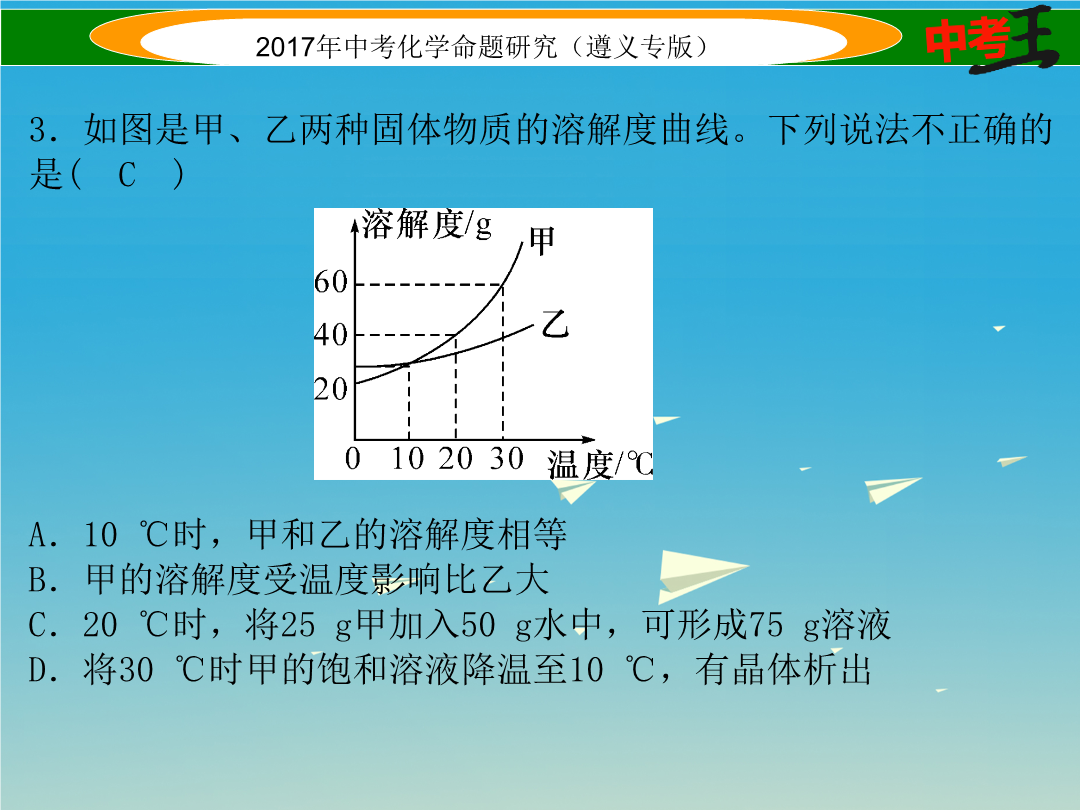 2017年中考化学命题研究（遵义专版）

中考王

3．如图是甲、乙两种固体物质的溶解度曲线。下列说法不正确的是(　C　)

溶解度/g
甲
乙
60
40
20
0
10
20
30
温度/℃

A．10 ℃时，甲和乙的溶解度相等
B．甲的溶解度受温度影响比乙大
C．20 ℃时，将25 g甲加入50 g水中，可形成75 g溶液
D．将30 ℃时甲的饱和溶液降温至10 ℃，有晶体析出